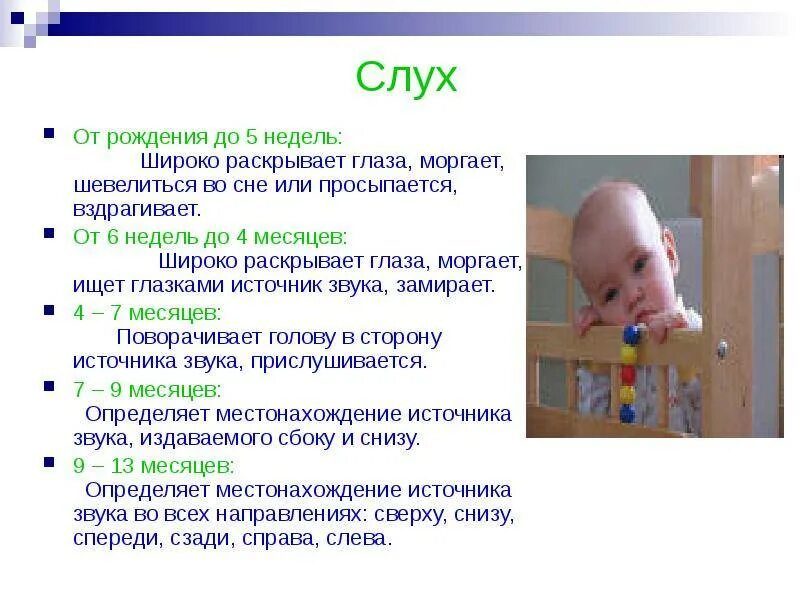 Слух

От рождения до 5 недель:
Широко раскрывает глаза, моргает, шевелиться во сне или просыпается, вздрагивает.

От 6 недель до 4 месяцев:
Широко раскрывает глаза, моргает, ищет глазками источник звука, замирает.

4 – 7 месяцев:
Поворачивает голову в сторону источника звука, прислушивается.

7 – 9 месяцев:
Определяет местонахождение источника звука, издаваемого сбоку и снизу.

9 – 13 месяцев:
Определяет местонахождение источника звука во всех направлениях: сверху, снизу, спереди, сзади, справа, слева.